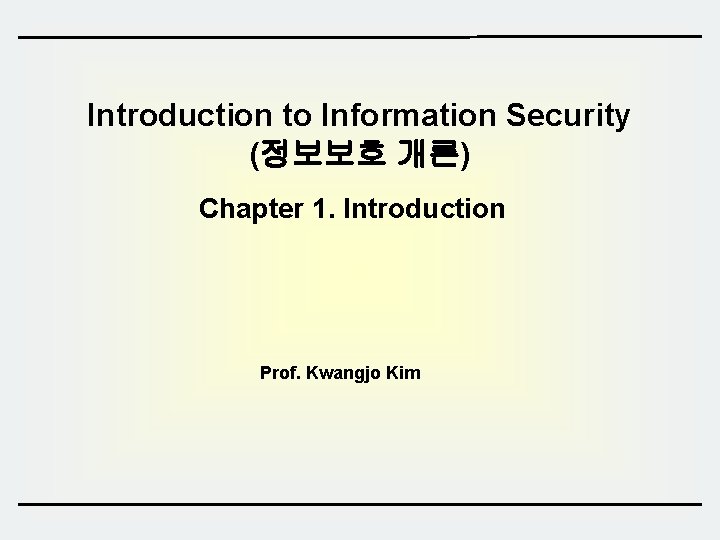 Introduction to Information Security (정보보호 개론)

Chapter 1. Introduction

Prof. Kwangjo Kim